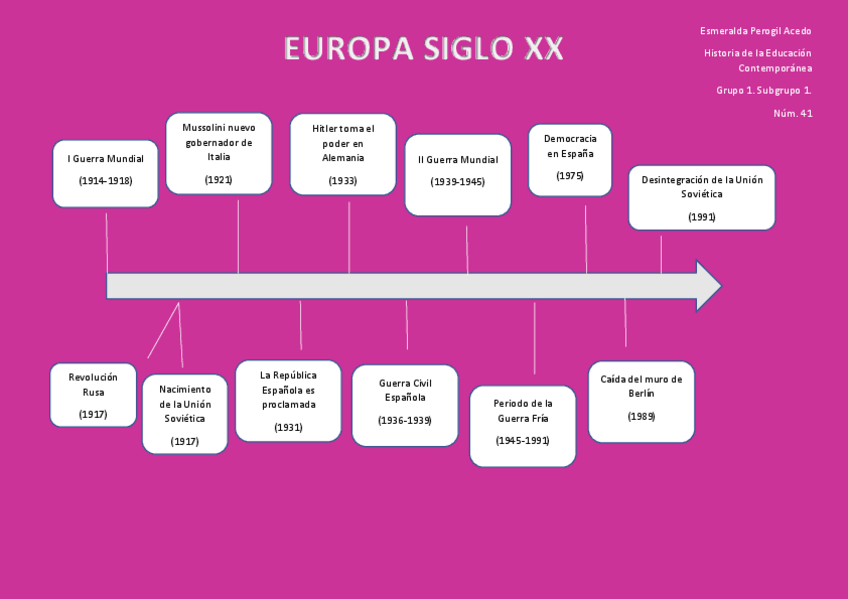 EUROPA SIGLO XX

Esmeralda Perogil Acedo

Historia de la Educación Contemporánea

Grupo 1. Subgrupo 1.

Núm. 41

I Guerra Mundial

(1914-1918)

Mussolini nuevo gobernador de Italia

(1921)

Hitler toma el poder en Alemania

(1933)

II Guerra Mundial

(1939-1945)

Democracia en España

(1975)

Desintegración de la Unión Soviética

(1991)

Revolución Rusa

(1917)

Nacimiento de la Unión Soviética

(1917)

La República Española es proclamada

(1931)

Guerra Civil Española

(1936-1939)

Periodo de la Guerra Fría

(1945-1991)

Caída del muro de Berlín

(1989)